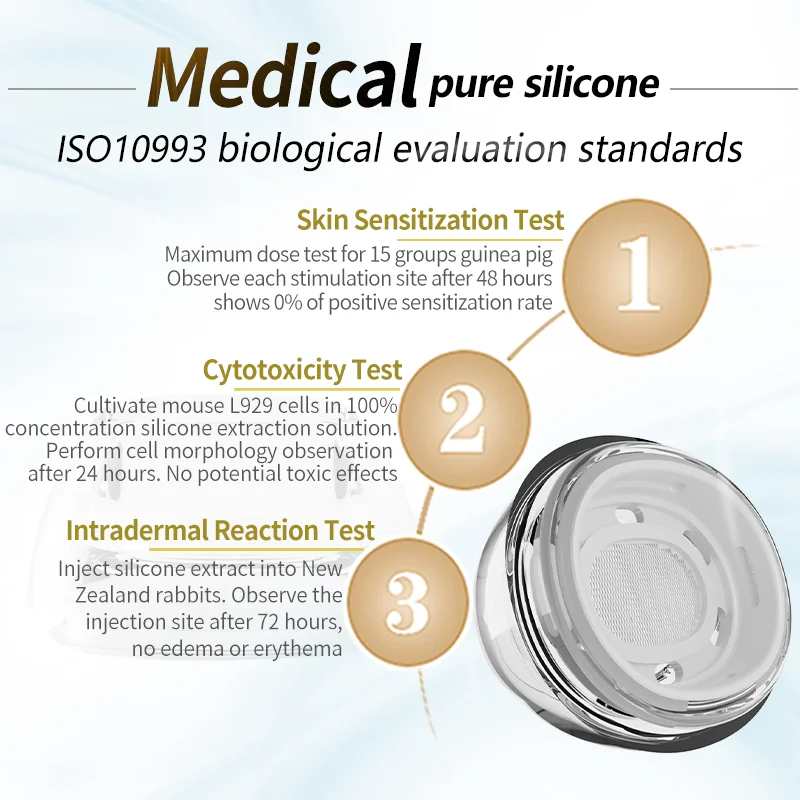 Medical pure silicone

ISO10993 biological evaluation standards

Skin Sensitization Test

Maximum dose test for 15 groups guinea pig Observe each stimulation site after 48 hours shows 0% of positive sensitization rate

1

Cytotoxicity Test

Cultivate mouse L929 cells in 100% concentration silicone extraction solution. Perform cell morphology observation after 24 hours. No potential toxic effects

2

Intradermal Reaction Test

Inject silicone extract into New Zealand rabbits. Observe the injection site after 72 hours, no edema or erythema

3